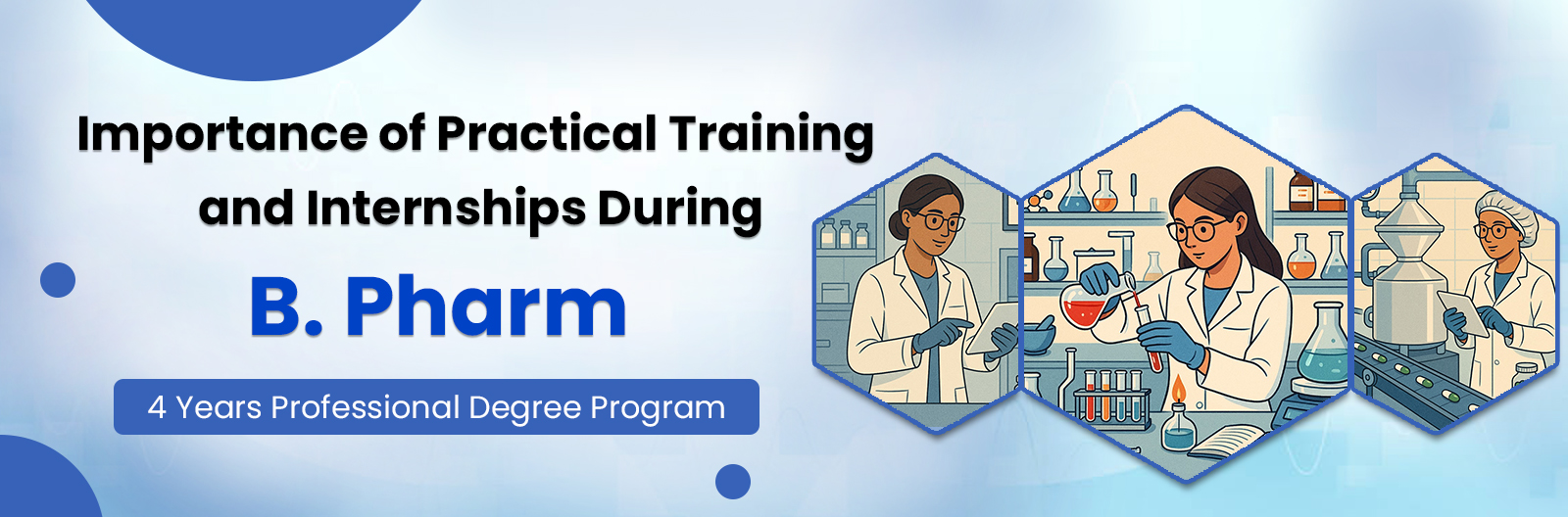 Importance of Practical Training and Internships During

B. Pharm

4 Years Professional Degree Program